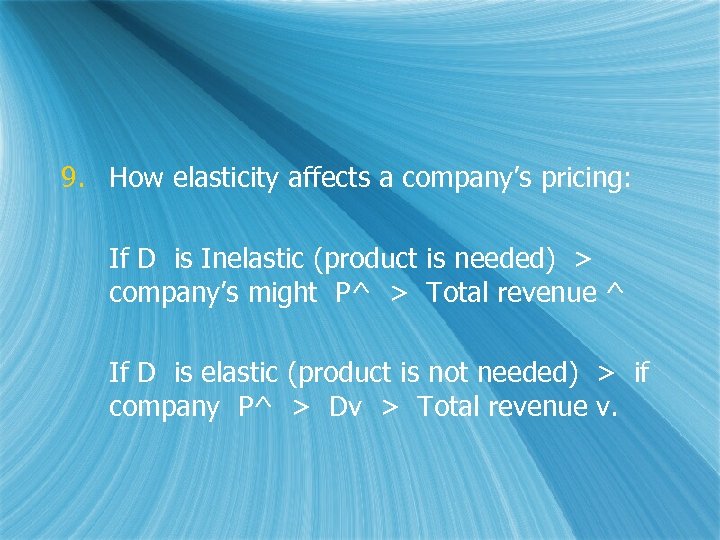 9. How elasticity affects a company's pricing:

If D is Inelastic (product is needed) > company's might P^ > Total revenue ^

If D is elastic (product is not needed) > if company P^ > Dv > Total revenue v.